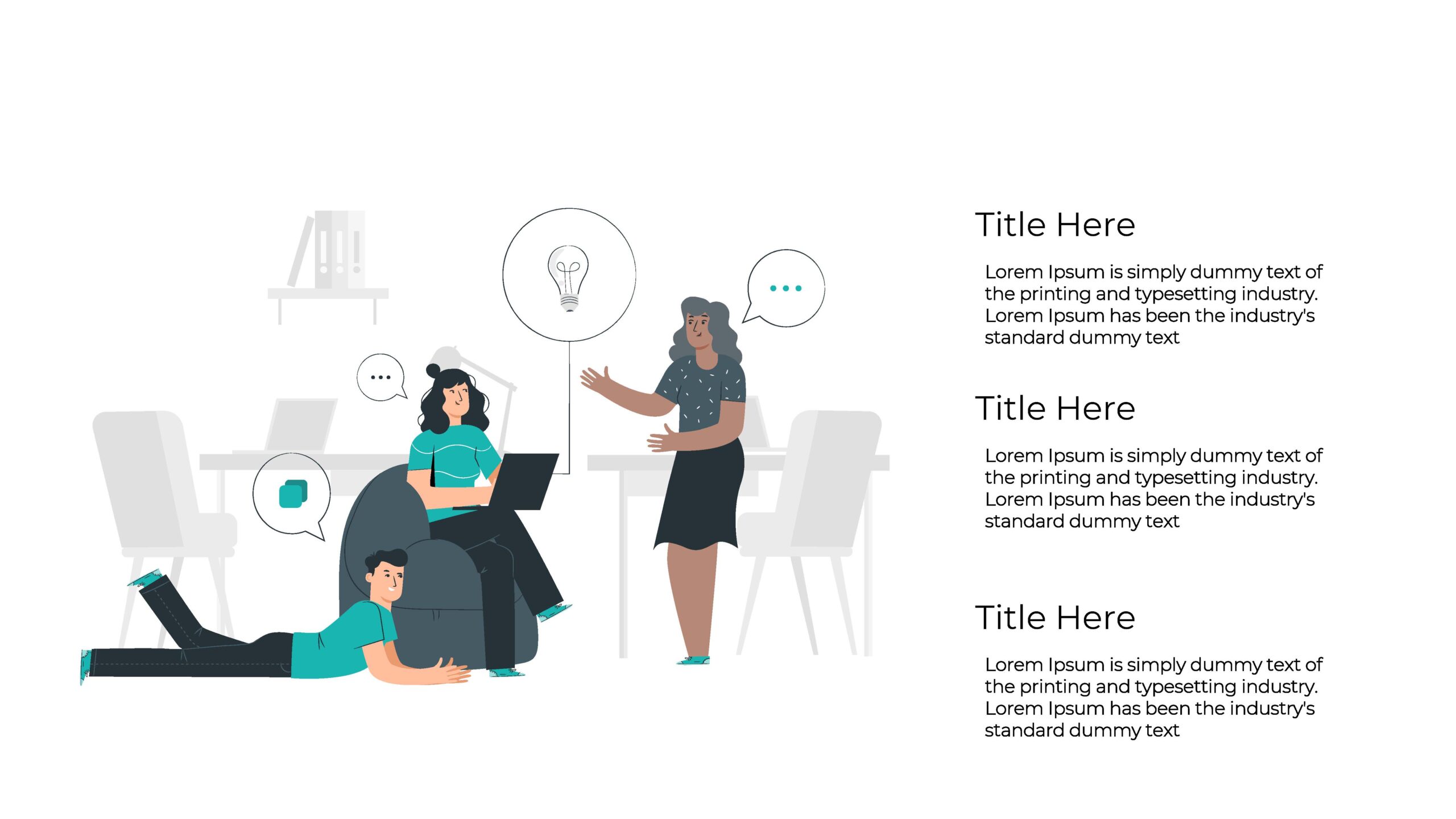 Title Here

Lorem Ipsum is simply dummy text of the printing and typesetting industry. Lorem Ipsum has been the industry's standard dummy text

Title Here

Lorem Ipsum is simply dummy text of the printing and typesetting industry. Lorem Ipsum has been the industry's standard dummy text

Title Here

Lorem Ipsum is simply dummy text of the printing and typesetting industry. Lorem Ipsum has been the industry's standard dummy text